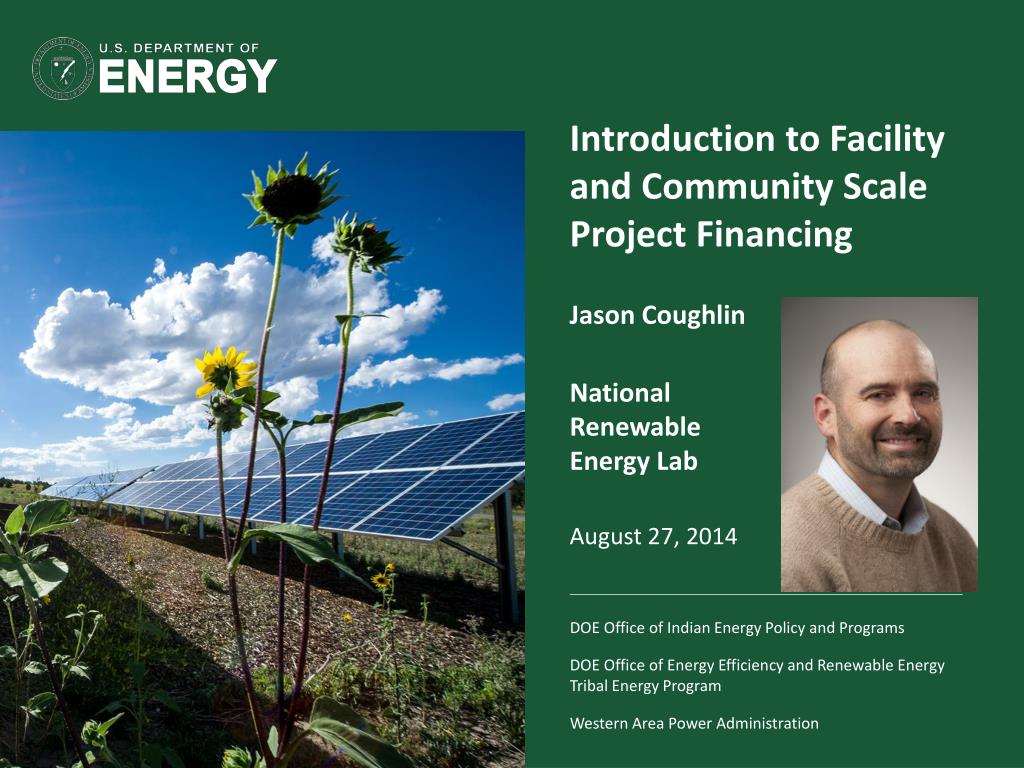 U.S. DEPARTMENT OF
ENERGY

Introduction to Facility and Community Scale Project Financing

Jason Coughlin

National Renewable Energy Lab

August 27, 2014

DOE Office of Indian Energy Policy and Programs

DOE Office of Energy Efficiency and Renewable Energy
Tribal Energy Program

Western Area Power Administration